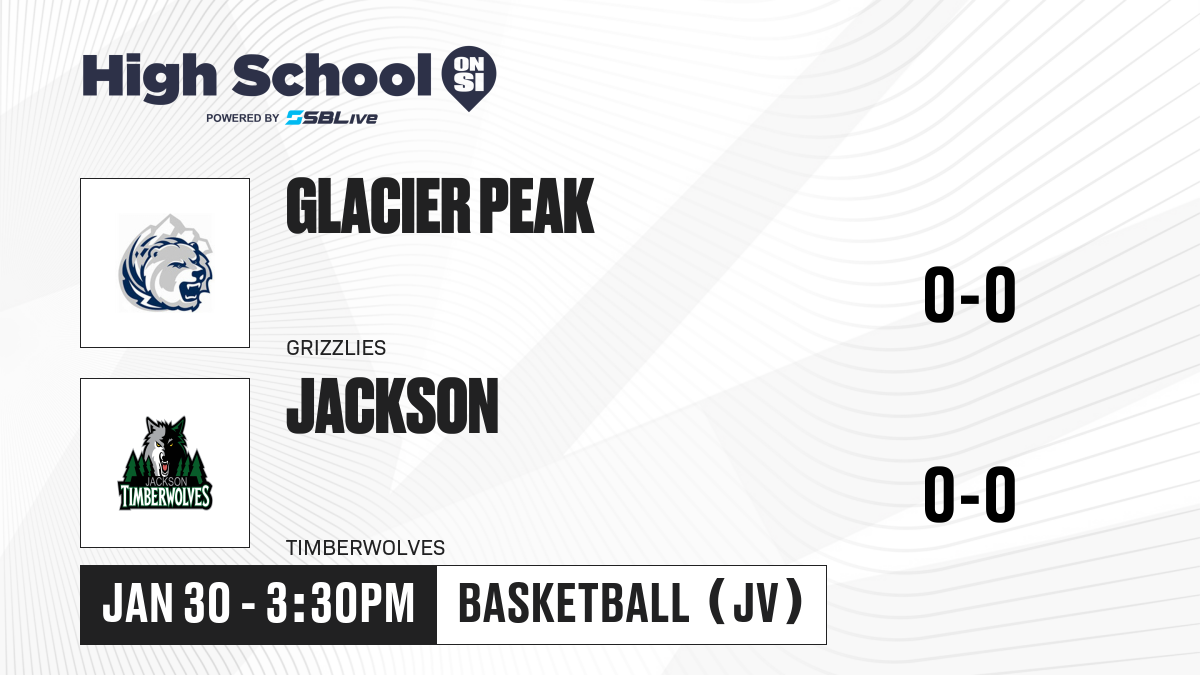 High School ON SI
POWERED BY SBLive

GLACIER PEAK
GRIZZLIES
0-0

JACKSON TIMBERWOLVES

JACKSON
TIMBERWOLVES
0-0

JAN 30 - 3:30PM
BASKETBALL (JV)